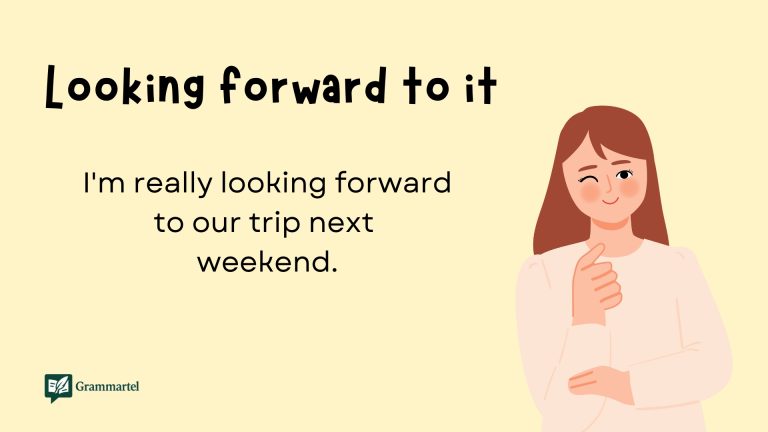 Looking forward to it

I'm really looking forward to our trip next weekend.

Grammartel